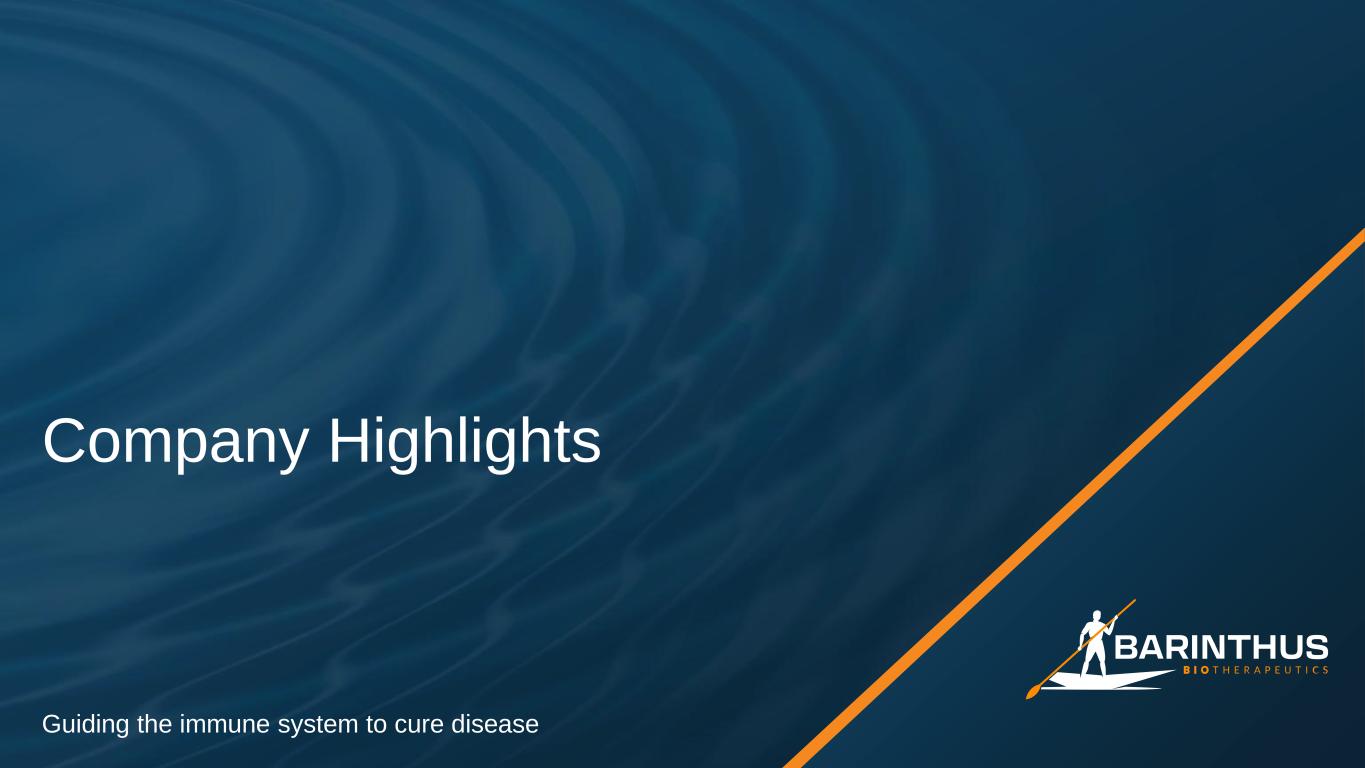 Company Highlights

BARINTHUS
BIOTHERAPEUTICS

Guiding the immune system to cure disease